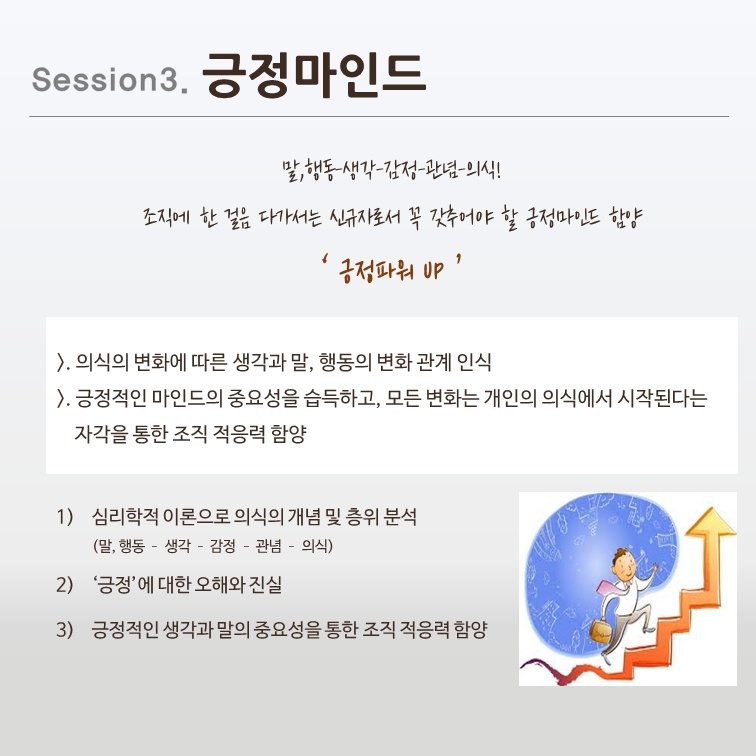 Session3. 긍정마인드

말,행동-생각-감정-관념-의식!

조직에 한 걸음 다가서는 신규자로서 꼭 갖추어야 할 긍정마인드 함양

' 긍정파워 UP '

〉. 의식의 변화에 따른 생각과 말, 행동의 변화 관계 인식

〉. 긍정적인 마인드의 중요성을 습득하고, 모든 변화는 개인의 의식에서 시작된다는 자각을 통한 조직 적응력 함양

1) 심리학적 이론으로 의식의 개념 및 층위 분석
(말, 행동 - 생각 - 감정 - 관념 - 의식)

2) '긍정'에 대한 오해와 진실

3) 긍정적인 생각과 말의 중요성을 통한 조직 적응력 함양